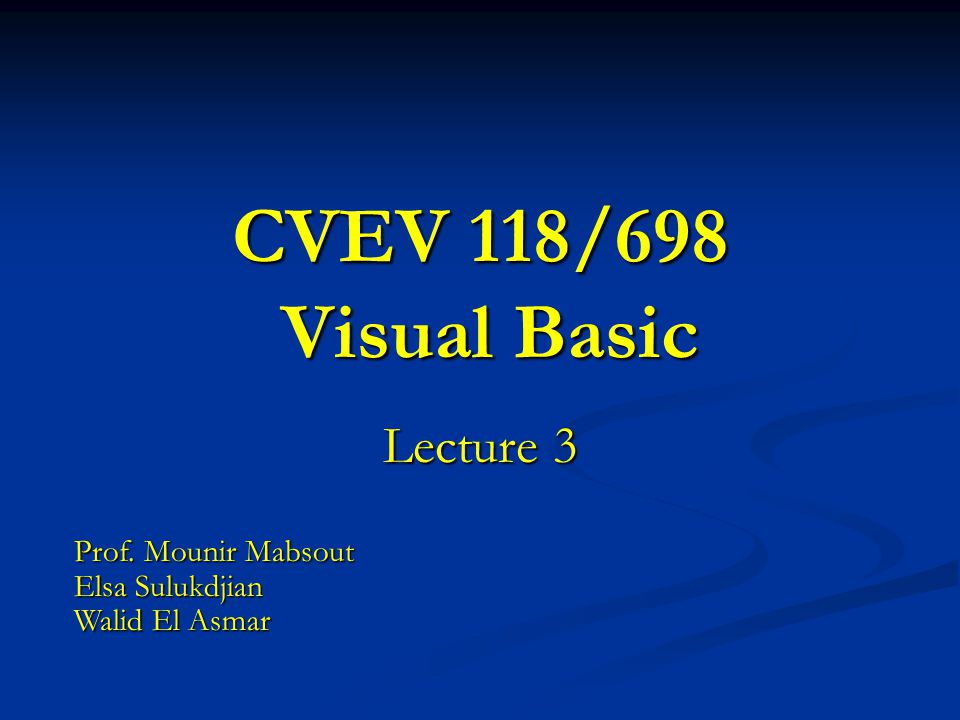 CVEV 118/698
Visual Basic

Lecture 3

Prof. Mounir Mabsout
Elsa Sulukdjian
Walid El Asmar